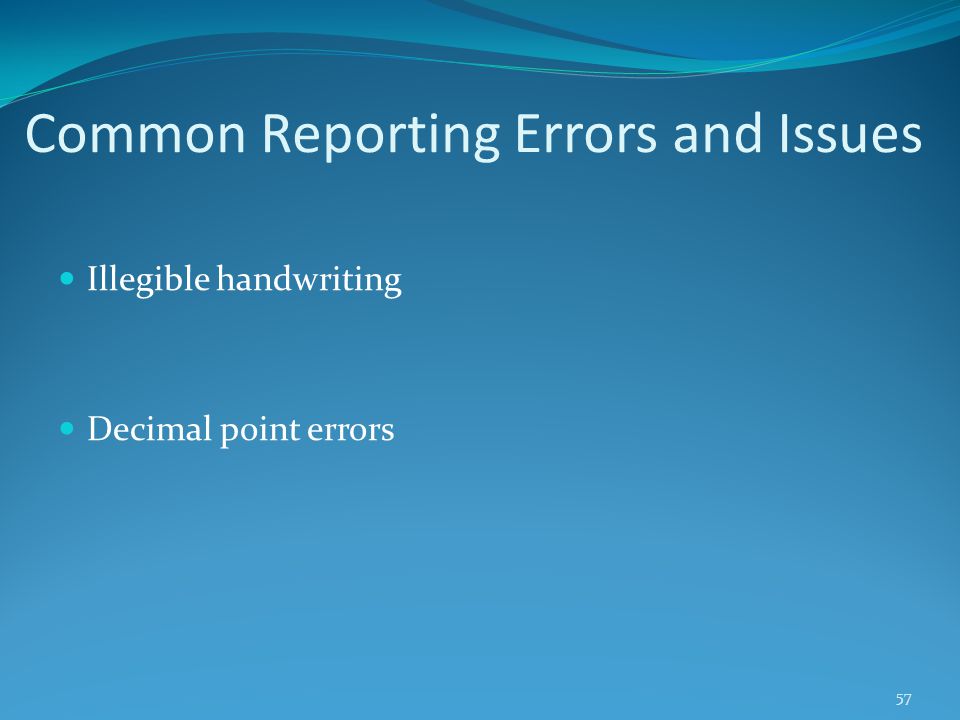 Common Reporting Errors and Issues

Illegible handwriting

Decimal point errors

57